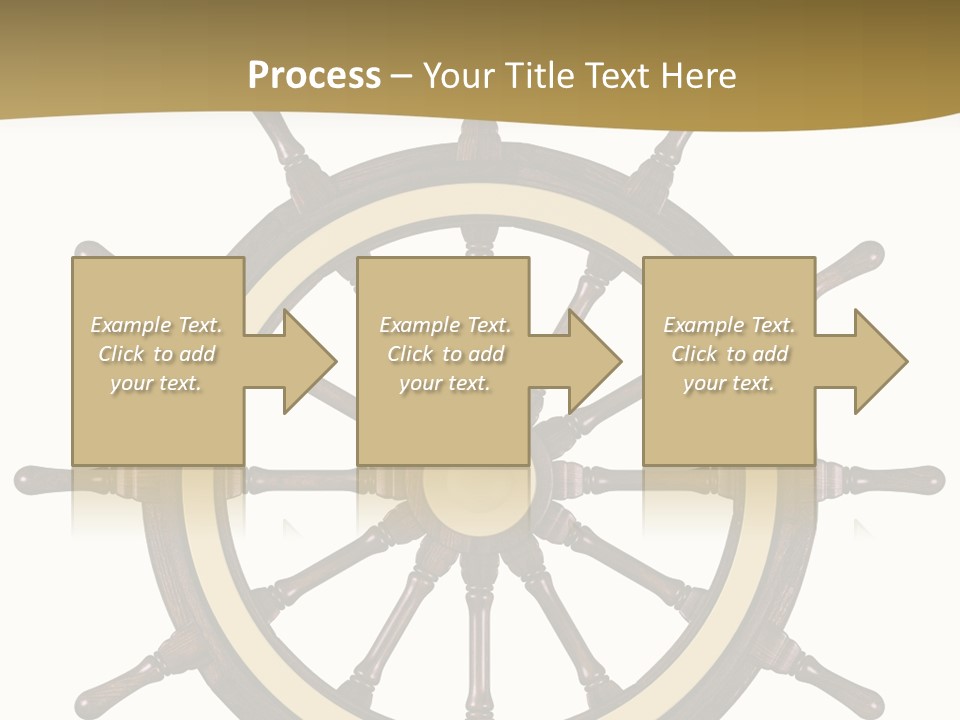 Process – Your Title Text Here

Example Text. Click to add your text.

Example Text. Click to add your text.

Example Text. Click to add your text.